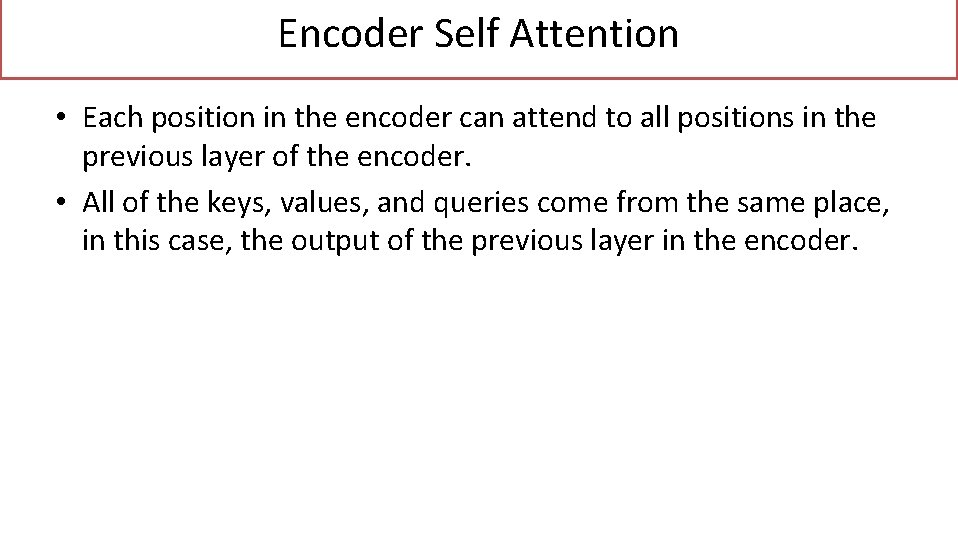 Encoder Self Attention

• Each position in the encoder can attend to all positions in the previous layer of the encoder.
• All of the keys, values, and queries come from the same place, in this case, the output of the previous layer in the encoder.